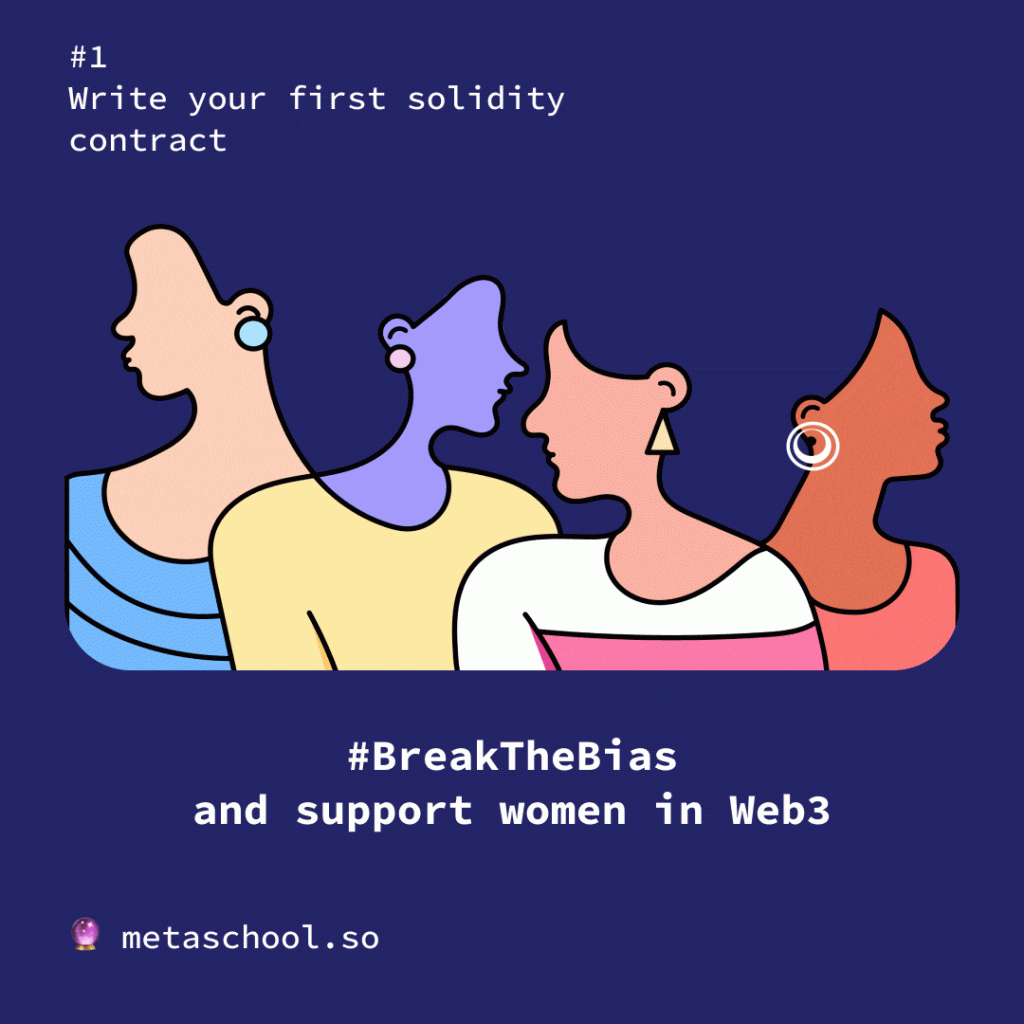 #1
Write your first solidity contract

#BreakTheBias
and support women in Web3

metaschool.so